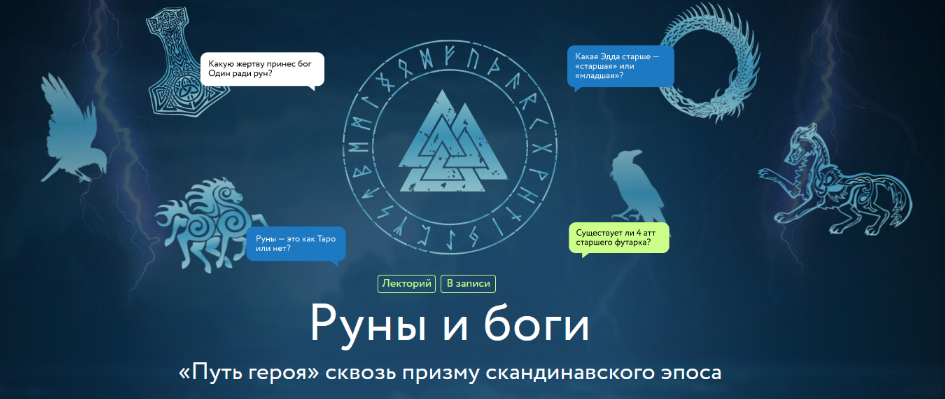 Какую жертву принес бог Один ради рун?

Какая Эдда старше — «старшая» или «младшая»?

Руны — это как Таро или нет?

Существует ли 4 атт старшего футарка?

Лекторий
В записи

Руны и боги

«Путь героя» сквозь призму скандинавского эпоса